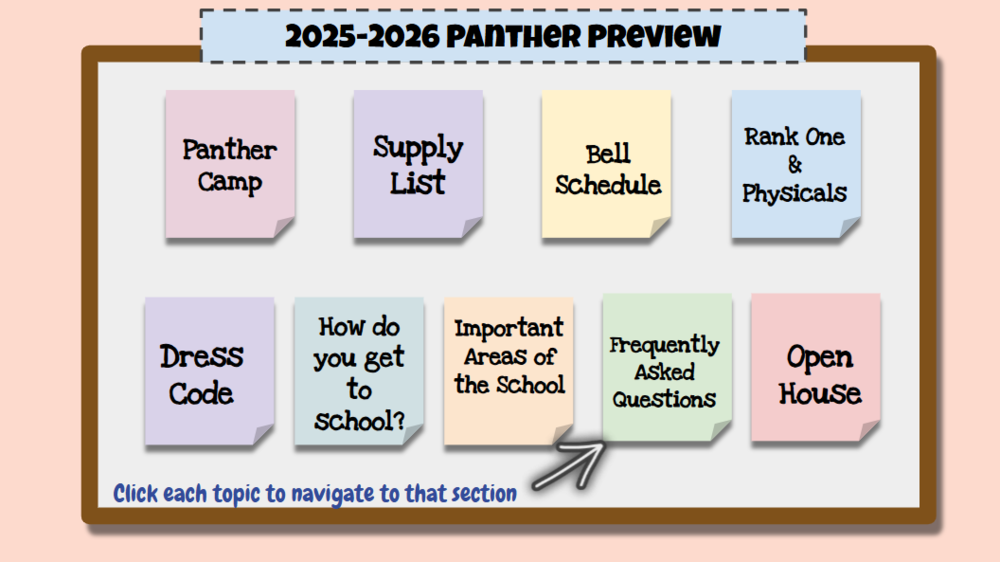 2025-2026 Panther Preview

Panther Camp

Supply List

Bell Schedule

Rank One & Physicals

Dress Code

How do you get to school?

Important Areas of the School

Frequently Asked Questions

Open House

Click each topic to navigate to that section